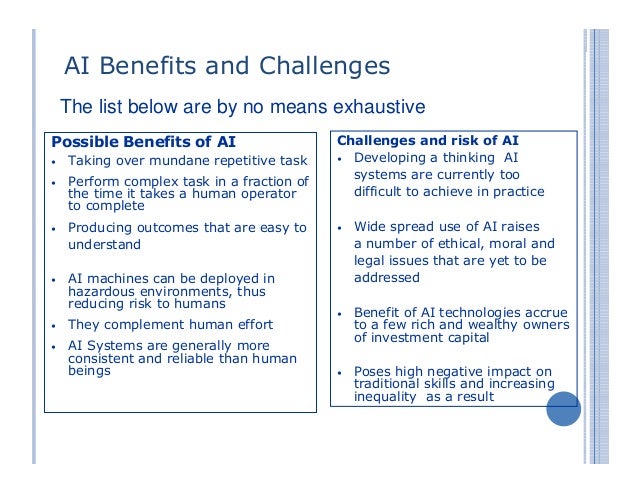 AI Benefits and Challenges

The list below are by no means exhaustive

Possible Benefits of AI
• Taking over mundane repetitive task
• Perform complex task in a fraction of the time it takes a human operator to complete
• Producing outcomes that are easy to understand
• AI machines can be deployed in hazardous environments, thus reducing risk to humans
• They complement human effort
• AI Systems are generally more consistent and reliable than human beings

Challenges and risk of AI
• Developing a thinking AI systems are currently too difficult to achieve in practice
• Wide spread use of AI raises a number of ethical, moral and legal issues that are yet to be addressed
• Benefit of AI technologies accrue to a few rich and wealthy owners of investment capital
• Poses high negative impact on traditional skills and increasing inequality as a result